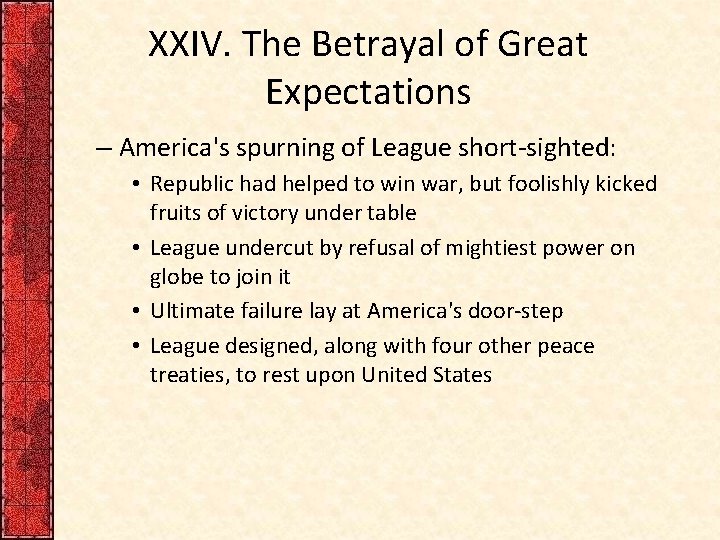 XXIV. The Betrayal of Great Expectations

– America's spurning of League short-sighted:

• Republic had helped to win war, but foolishly kicked fruits of victory under table

• League undercut by refusal of mightiest power on globe to join it

• Ultimate failure lay at America's door-step

• League designed, along with four other peace treaties, to rest upon United States